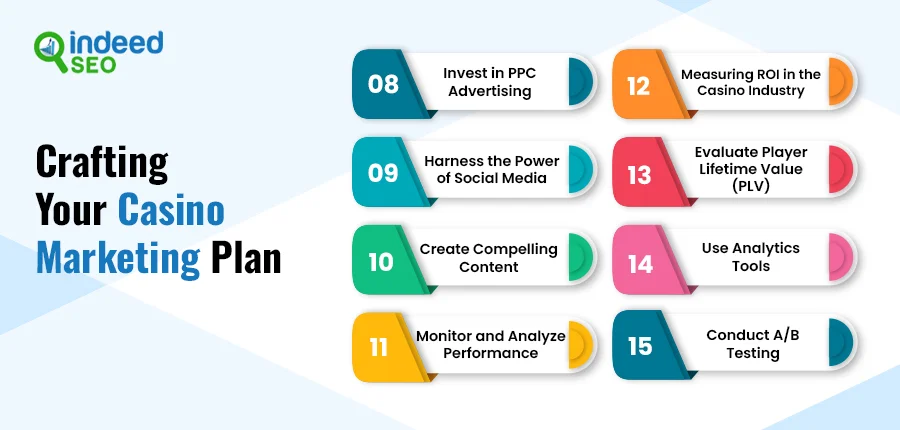 indeed SEO

Crafting Your Casino Marketing Plan

08 Invest in PPC Advertising

09 Harness the Power of Social Media

10 Create Compelling Content

11 Monitor and Analyze Performance

12 Measuring ROI in the Casino Industry

13 Evaluate Player Lifetime Value (PLV)

14 Use Analytics Tools

15 Conduct A/B Testing